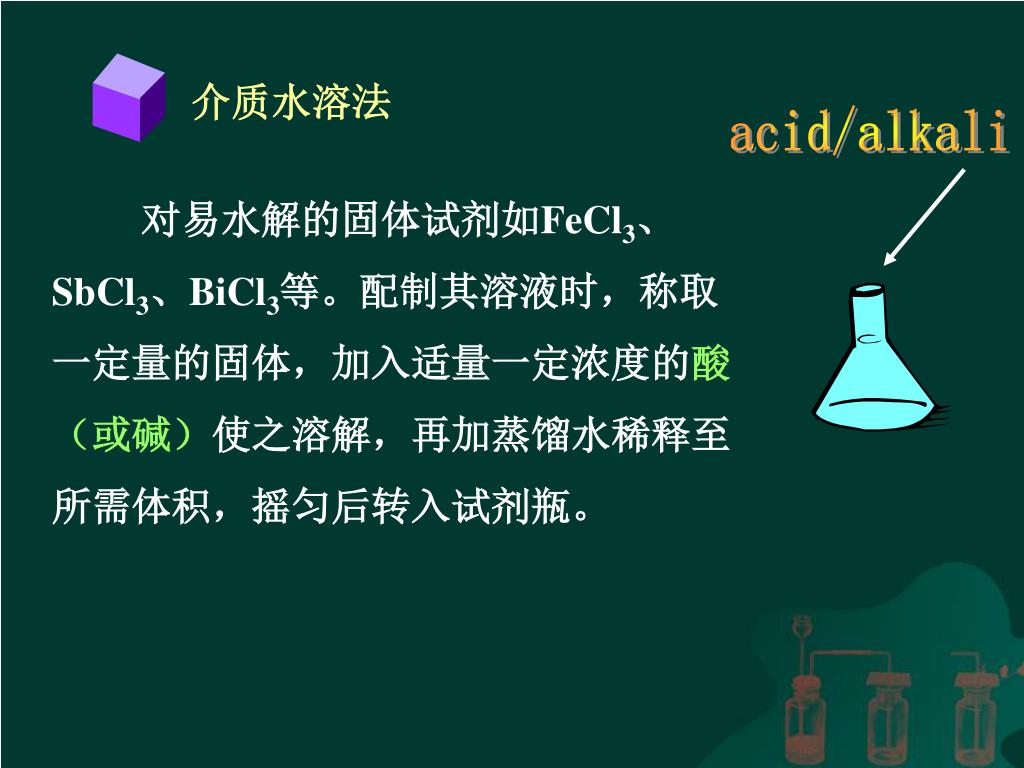 介质水溶法

acid/alkali

对易水解的固体试剂如$FeCl_3$、$SbCl_3$、$BiCl_3$等。配制其溶液时，称取一定量的固体，加入适量一定浓度的酸（或碱）使之溶解，再加蒸馏水稀释至所需体积，摇匀后转入试剂瓶。